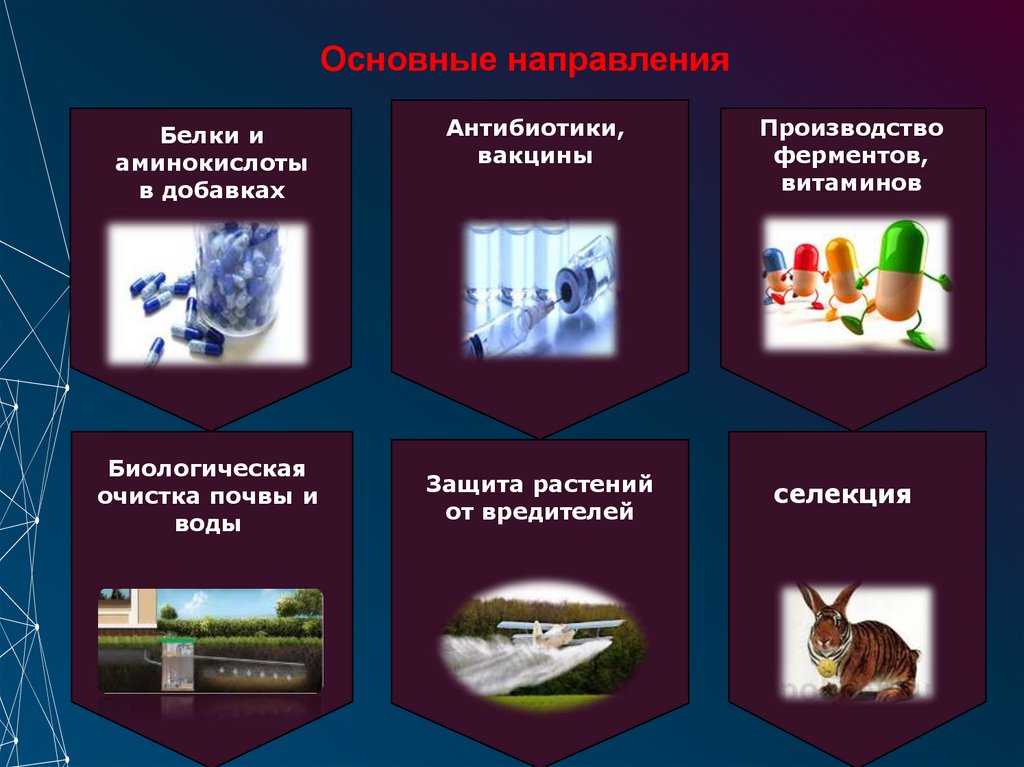 Основные направления

Белки и аминокислоты в добавках

Антибиотики, вакцины

Производство ферментов, витаминов

Биологическая очистка почвы и воды

Защита растений от вредителей

селекция